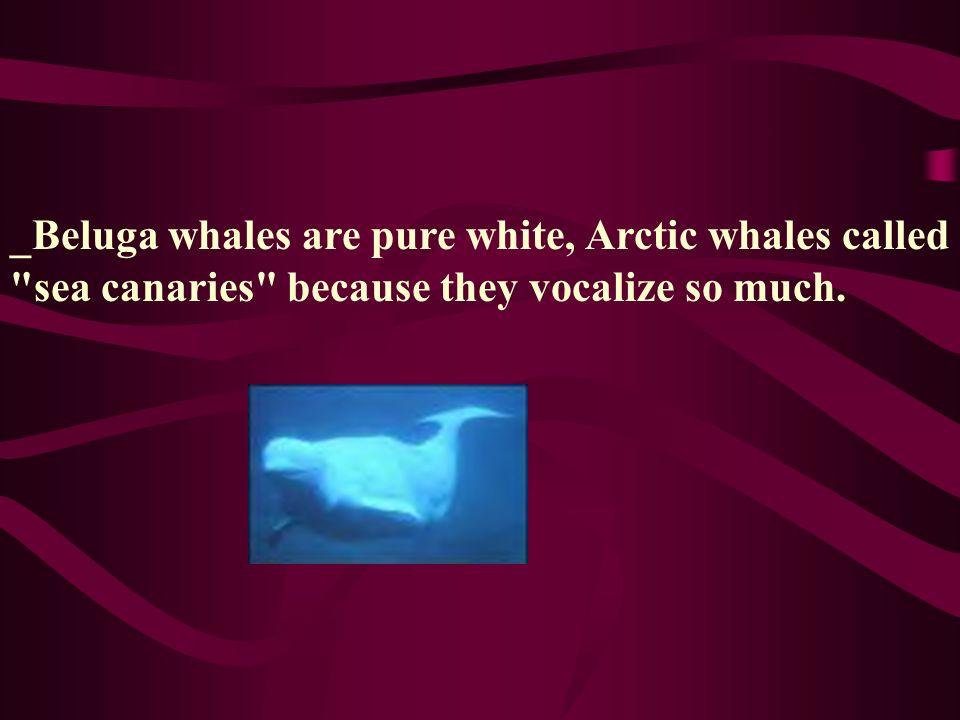 _Beluga whales are pure white, Arctic whales called "sea canaries" because they vocalize so much.